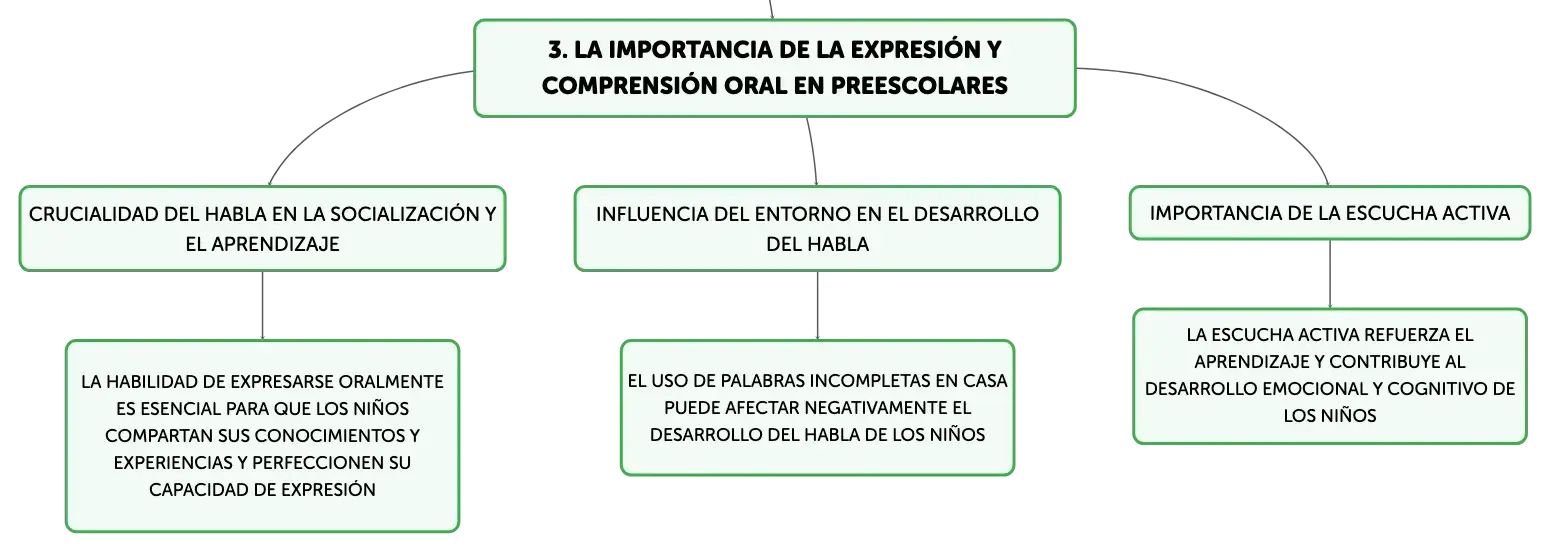 3. LA IMPORTANCIA DE LA EXPRESIÓN Y COMPRENSIÓN ORAL EN PREESCOLARES

CRUCIALIDAD DEL HABLA EN LA SOCIALIZACIÓN Y EL APRENDIZAJE

LA HABILIDAD DE EXPRESARSE ORALMENTE ES ESENCIAL PARA QUE LOS NIÑOS COMPARTAN SUS CONOCIMIENTOS Y EXPERIENCIAS Y PERFECCIONEN SU CAPACIDAD DE EXPRESIÓN

INFLUENCIA DEL ENTORNO EN EL DESARROLLO DEL HABLA

EL USO DE PALABRAS INCOMPLETAS EN CASA PUEDE AFECTAR NEGATIVAMENTE EL DESARROLLO DEL HABLA DE LOS NIÑOS

IMPORTANCIA DE LA ESCUCHA ACTIVA

LA ESCUCHA ACTIVA REFUERZA EL APRENDIZAJE Y CONTRIBUYE AL DESARROLLO EMOCIONAL Y COGNITIVO DE LOS NIÑOS